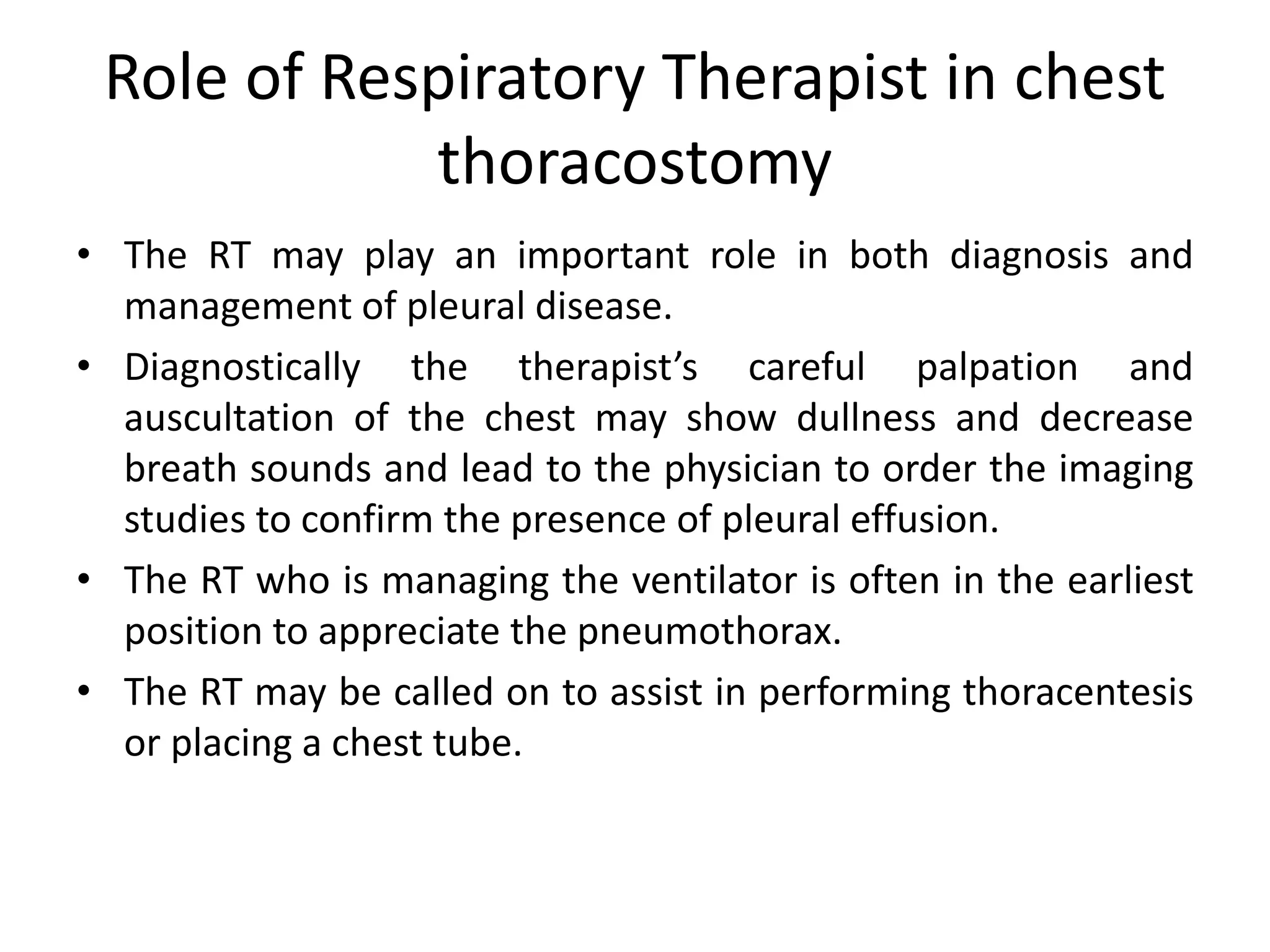 Role of Respiratory Therapist in chest thoracostomy

• The RT may play an important role in both diagnosis and management of pleural disease.

• Diagnostically the therapist’s careful palpation and auscultation of the chest may show dullness and decrease breath sounds and lead to the physician to order the imaging studies to confirm the presence of pleural effusion.

• The RT who is managing the ventilator is often in the earliest position to appreciate the pneumothorax.

• The RT may be called on to assist in performing thoracentesis or placing a chest tube.